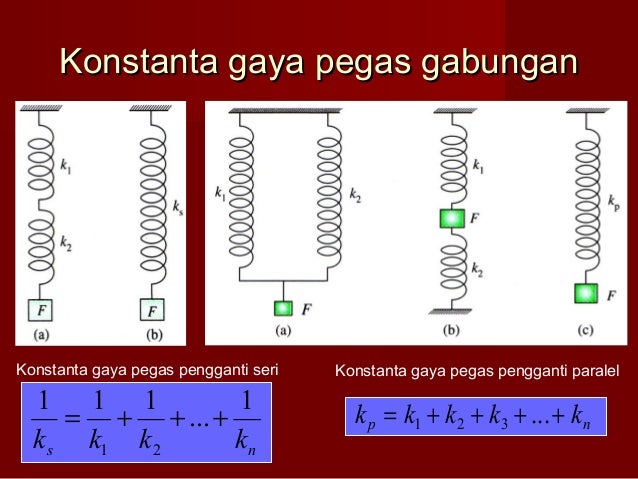 Konstanta gaya pegas gabungan

$k_1$

$k_2$

$F$

(a)

$k_s$

$F$

(b)

$k_1$

$k_2$

$F$

(a)

$k_1$

$F$

$k_2$

(b)

$k_p$

$F$

(c)

Konstanta gaya pegas pengganti seri

$\frac{1}{k_s} = \frac{1}{k_1} + \frac{1}{k_2} + ... + \frac{1}{k_n}$

Konstanta gaya pegas pengganti paralel

$k_p = k_1 + k_2 + k_3 + ... + k_n$